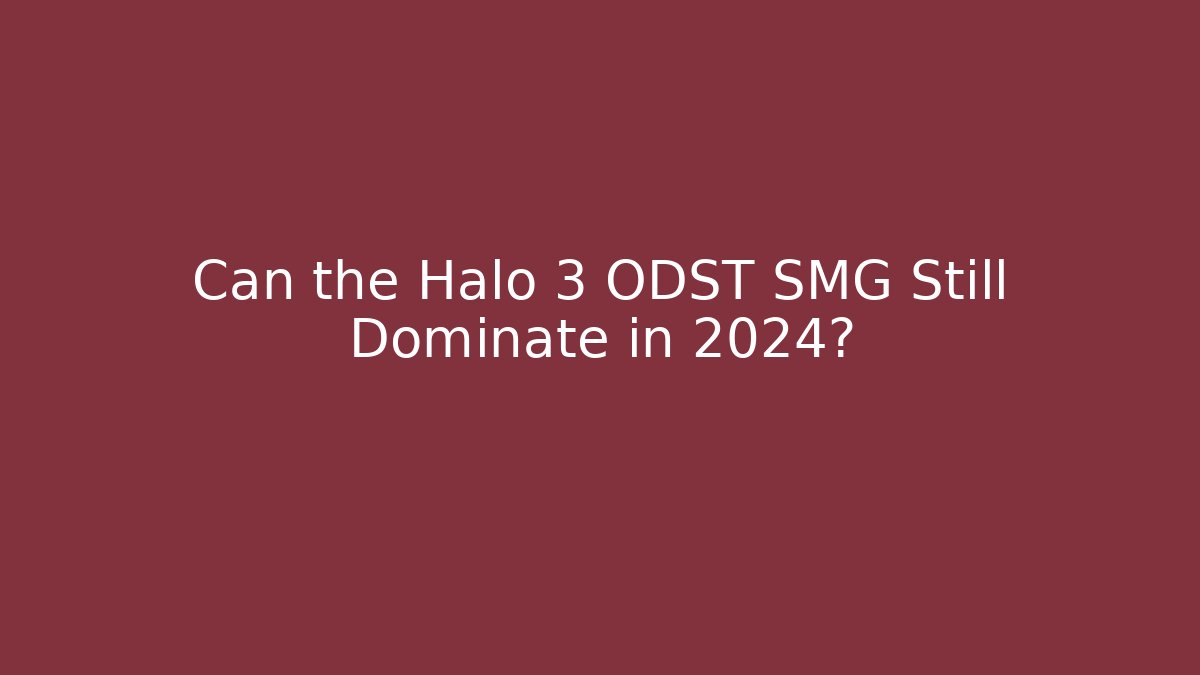 Can the Halo 3 ODST SMG Still Dominate in 2024?